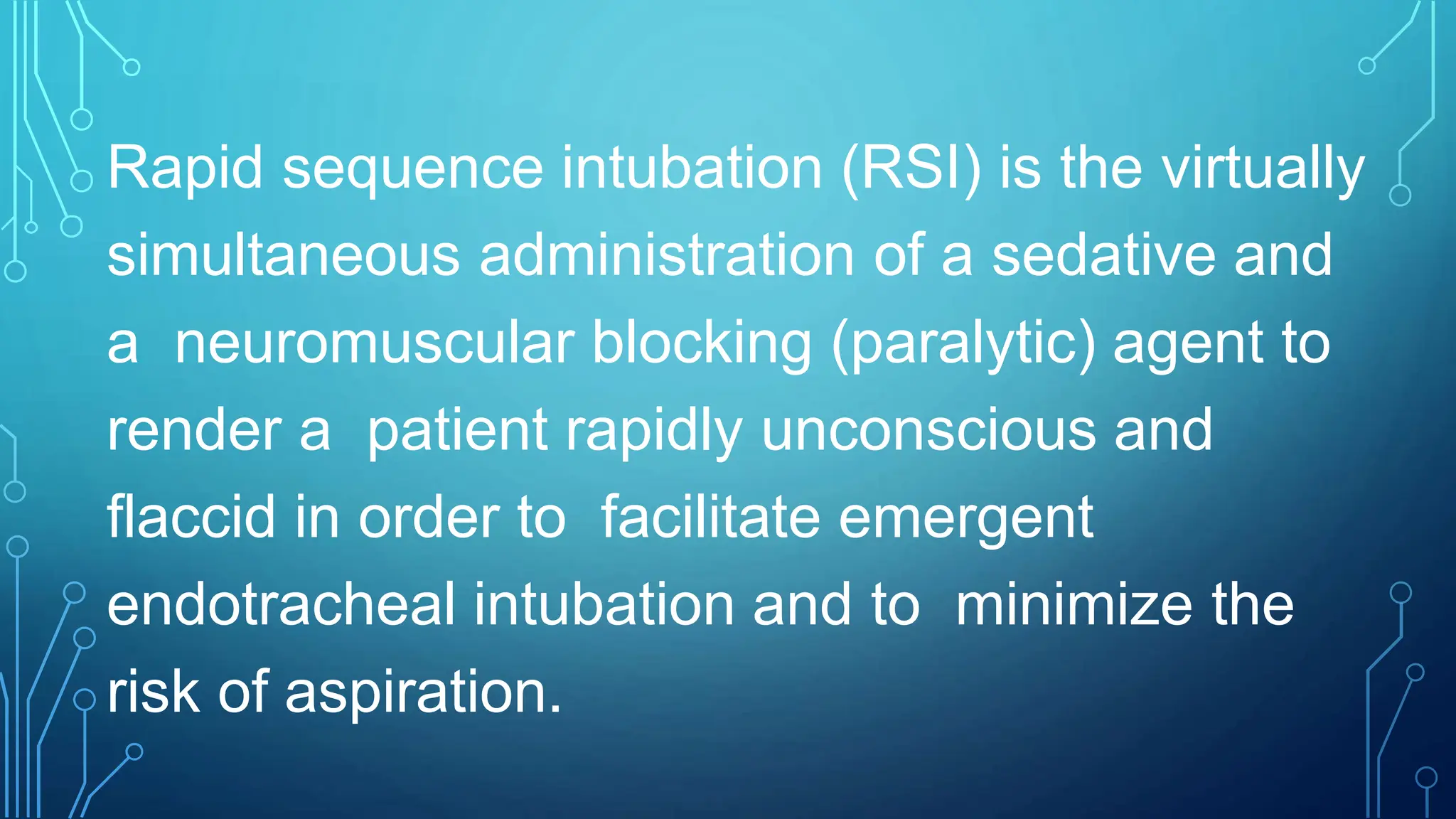 Rapid sequence intubation (RSI) is the virtually simultaneous administration of a sedative and a neuromuscular blocking (paralytic) agent to render a patient rapidly unconscious and flaccid in order to facilitate emergent endotracheal intubation and to minimize the risk of aspiration.